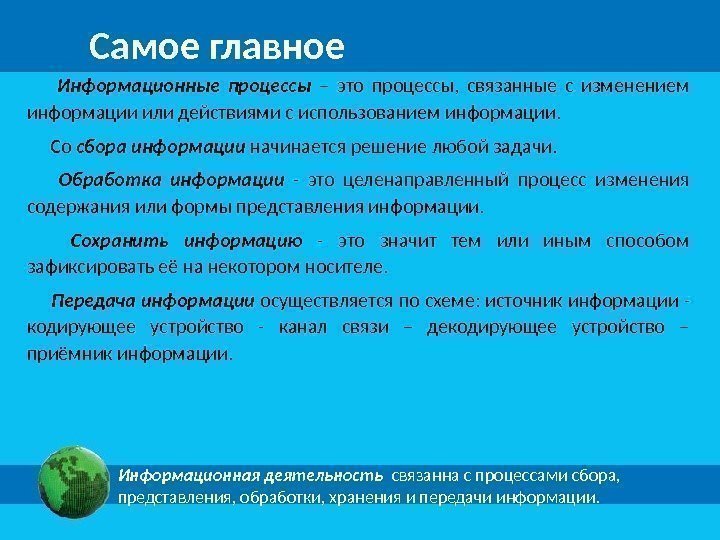 Самое главное

Информационные процессы – это процессы, связанные с изменением информации или действиями с использованием информации.

Со сбора информации начинается решение любой задачи.

Обработка информации - это целенаправленный процесс изменения содержания или формы представления информации.

Сохранить информацию - это значит тем или иным способом зафиксировать её на некотором носителе.

Передача информации осуществляется по схеме: источник информации - кодирующее устройство - канал связи – декодирующее устройство – приёмник информации.

Информационная деятельность связанна с процессами сбора, представления, обработки, хранения и передачи информации.